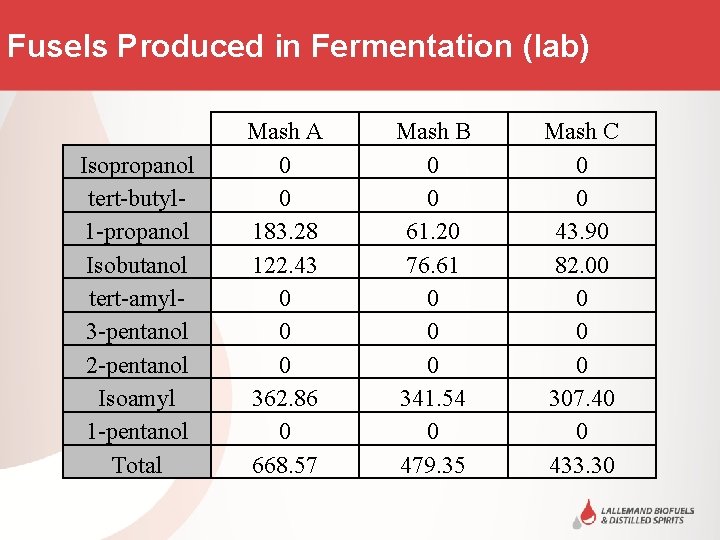 Fusels Produced in Fermentation (lab)

| | Mash A | Mash B | Mash C |
|---|---|---|---|
| Isopropanol | 0 | 0 | 0 |
| tert-butyl- | 0 | 0 | 0 |
| 1-propanol | 183.28 | 61.20 | 43.90 |
| Isobutanol | 122.43 | 76.61 | 82.00 |
| tert-amyl- | 0 | 0 | 0 |
| 3-pentanol | 0 | 0 | 0 |
| 2-pentanol | 0 | 0 | 0 |
| Isoamyl | 362.86 | 341.54 | 307.40 |
| 1-pentanol | 0 | 0 | 0 |
| Total | 668.57 | 479.35 | 433.30 |

LALLEMAND BIOFUELS & DISTILLED SPIRITS